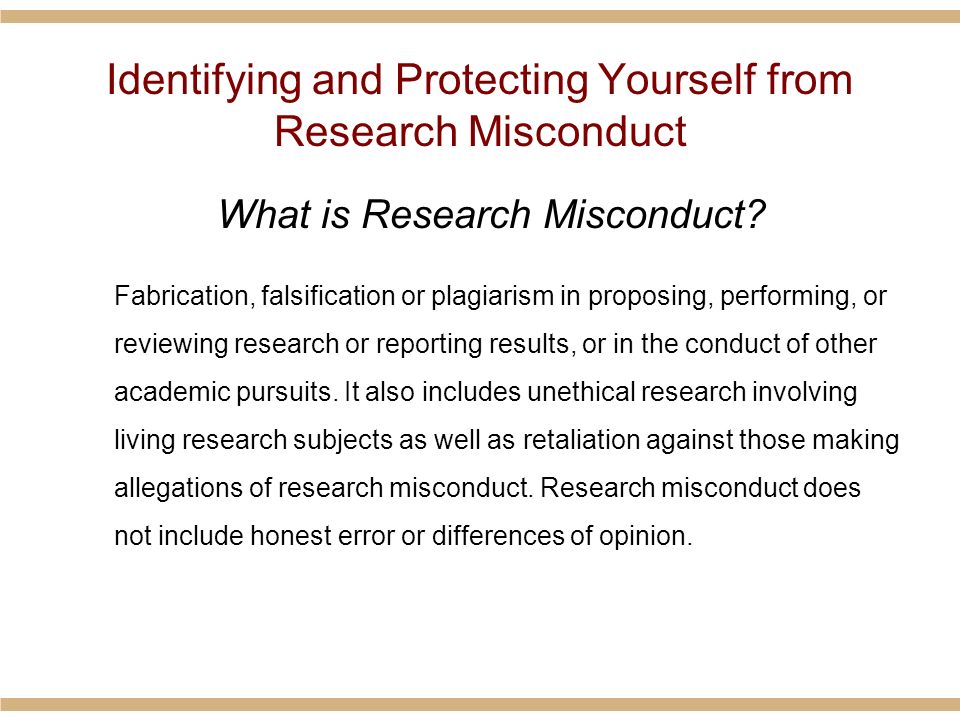 Identifying and Protecting Yourself from Research Misconduct

What is Research Misconduct?

Fabrication, falsification or plagiarism in proposing, performing, or reviewing research or reporting results, or in the conduct of other academic pursuits. It also includes unethical research involving living research subjects as well as retaliation against those making allegations of research misconduct. Research misconduct does not include honest error or differences of opinion.